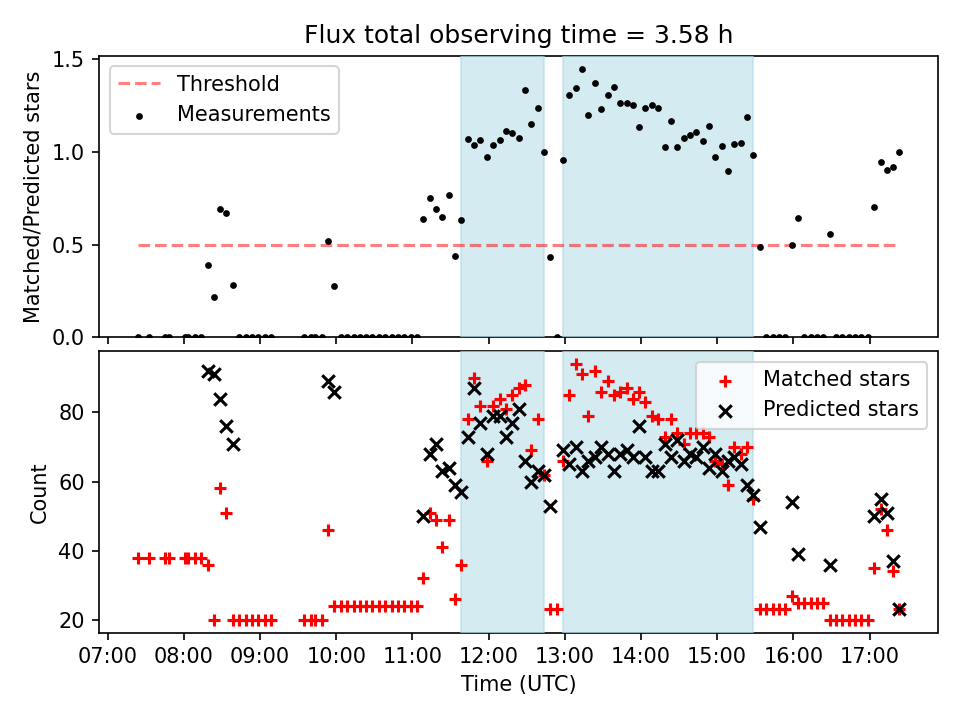 Flux total observing time = 3.58 h

Threshold
Measurements

Matched/Predicted stars

1.5
1.0
0.5
0.0

Matched stars
Predicted stars

Count

80
60
40
20

07:00 08:00 09:00 10:00 11:00 12:00 13:00 14:00 15:00 16:00 17:00

Time (UTC)